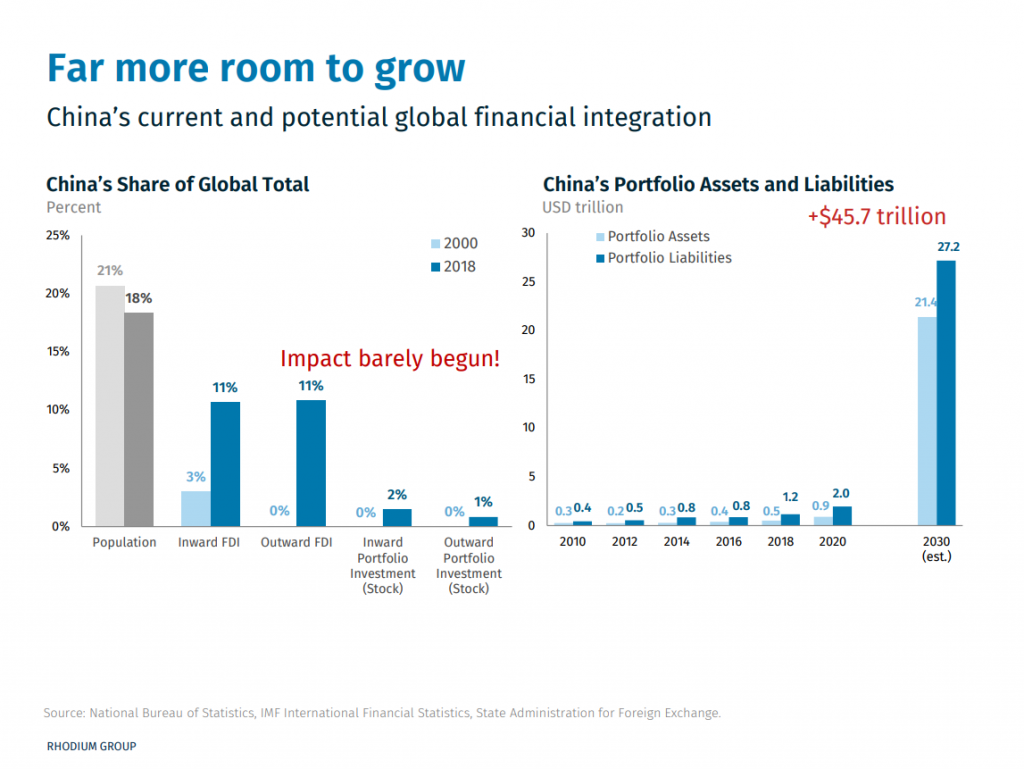 Far more room to grow

China's current and potential global financial integration

China's Share of Global Total
Percent

25%
20%
15%
10%
5%
0%

2000
2018

21%
18%
3%
11%
0%
11%
0%
2%
0%
1%

Impact barely begun!

Population
Inward FDI
Outward FDI
Inward Portfolio Investment (Stock)
Outward Portfolio Investment (Stock)

China's Portfolio Assets and Liabilities
USD trillion

+$45.7 trillion

30
25
20
15
10
5
0

Portfolio Assets
Portfolio Liabilities

0.3 0.4
0.2 0.5
0.3 0.8
0.4 0.8
0.5 1.2
0.9 2.0
21.4 27.2

2010
2012
2014
2016
2018
2020
2030 (est.)

Source: National Bureau of Statistics, IMF International Financial Statistics, State Administration for Foreign Exchange.

RHODIUM GROUP